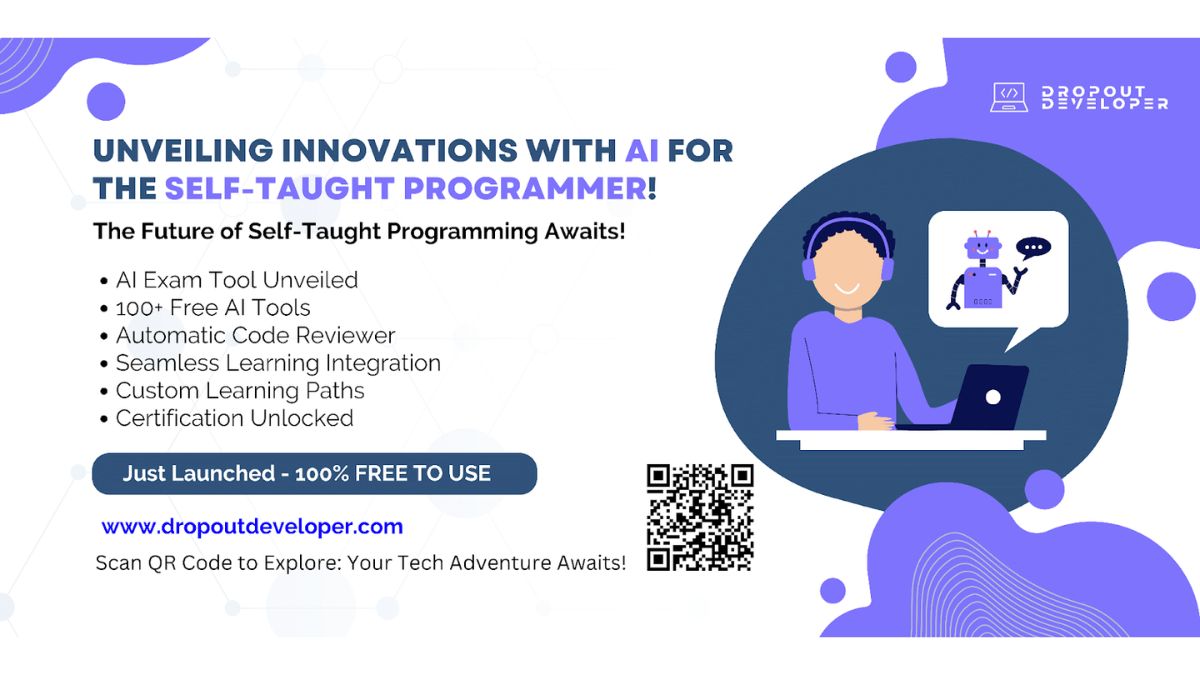 DROPOUT DEVELOPER

UNVEILING INNOVATIONS WITH AI FOR THE SELF-TAUGHT PROGRAMMER!

The Future of Self-Taught Programming Awaits!

• AI Exam Tool Unveiled
• 100+ Free AI Tools
• Automatic Code Reviewer
• Seamless Learning Integration
• Custom Learning Paths
• Certification Unlocked

Just Launched - 100% FREE TO USE

www.dropoutdeveloper.com

Scan QR Code to Explore: Your Tech Adventure Awaits!